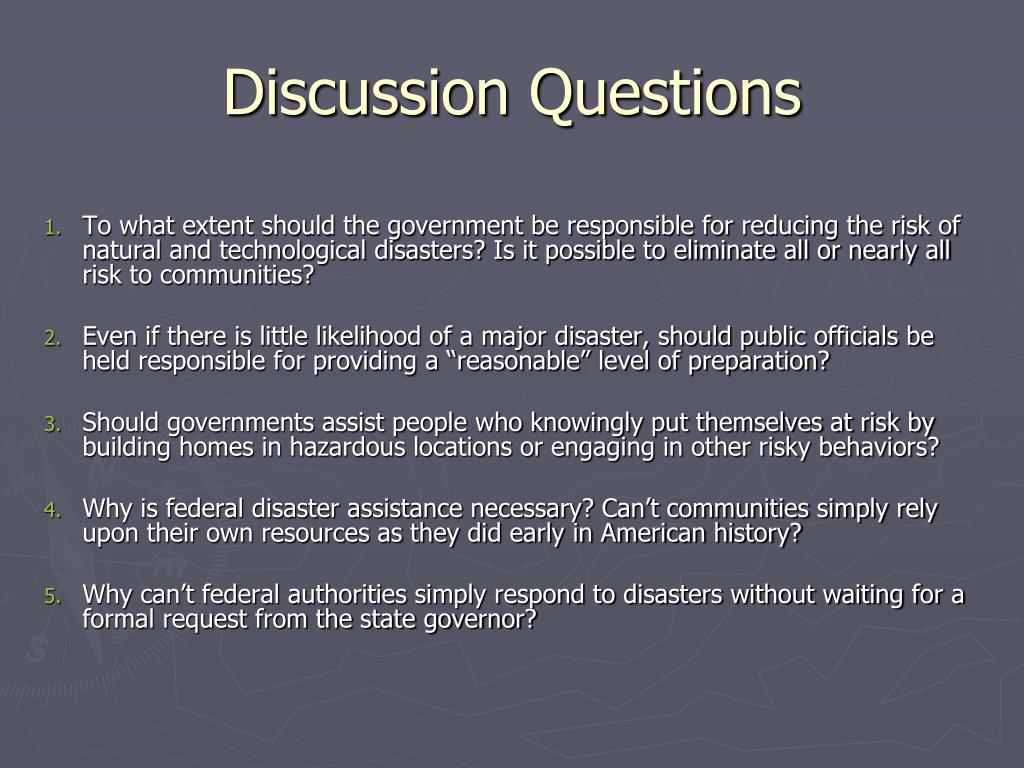 Discussion Questions

1. To what extent should the government be responsible for reducing the risk of natural and technological disasters? Is it possible to eliminate all or nearly all risk to communities?

2. Even if there is little likelihood of a major disaster, should public officials be held responsible for providing a “reasonable” level of preparation?

3. Should governments assist people who knowingly put themselves at risk by building homes in hazardous locations or engaging in other risky behaviors?

4. Why is federal disaster assistance necessary? Can’t communities simply rely upon their own resources as they did early in American history?

5. Why can’t federal authorities simply respond to disasters without waiting for a formal request from the state governor?